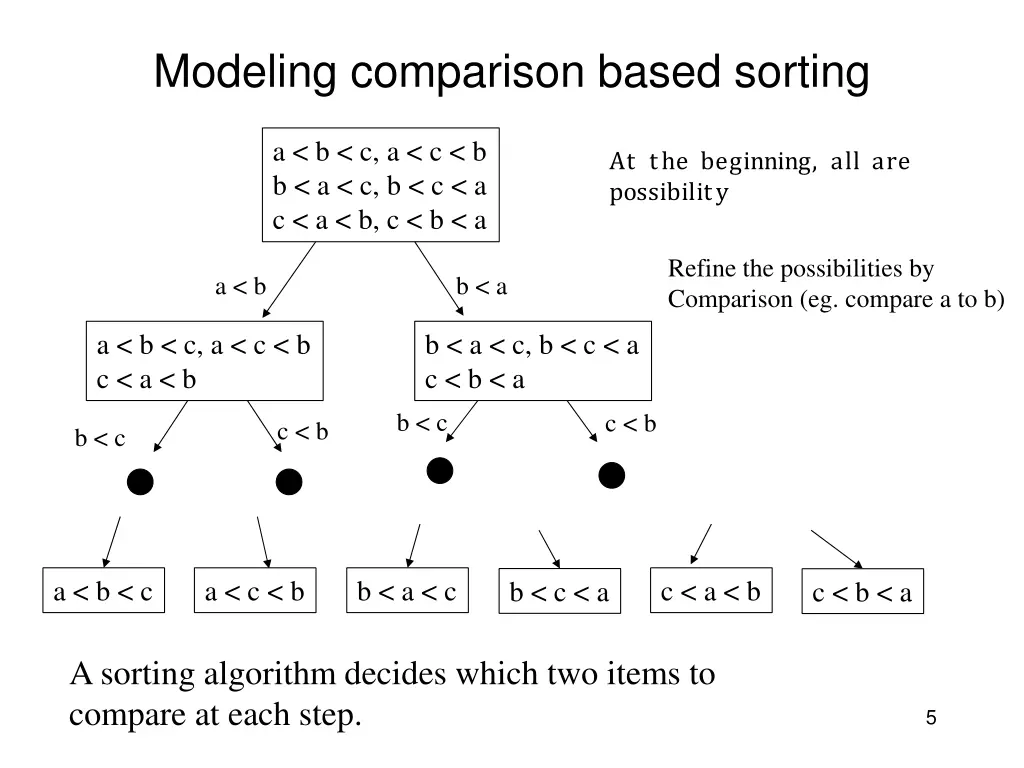 Modeling comparison based sorting

a < b < c, a < c < b
b < a < c, b < c < a
c < a < b, c < b < a

At the beginning, all are possibility

Refine the possibilities by Comparison (eg. compare a to b)

a < b

b < a

a < b < c, a < c < b
c < a < b

b < a < c, b < c < a
c < b < a

b < c

c < b

b < c

c < b

a < b < c

a < c < b

b < a < c

b < c < a

c < a < b

c < b < a

A sorting algorithm decides which two items to compare at each step.

5